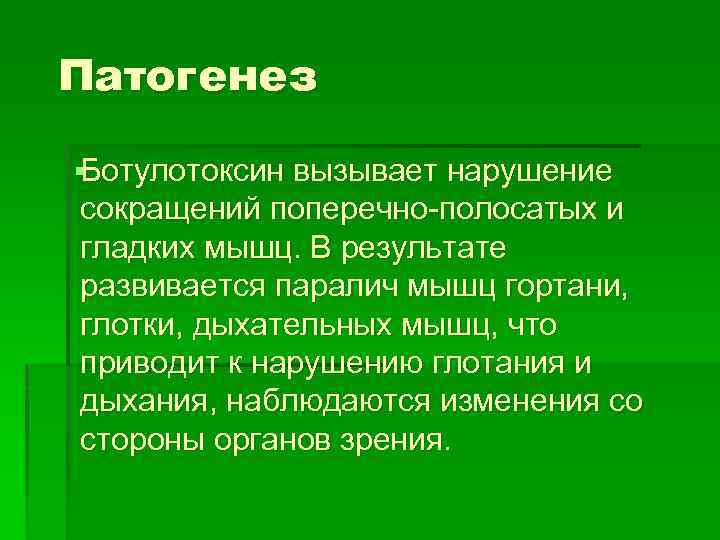 Патогенез

Ботулотоксин вызывает нарушение сокращений поперечно-полосатых и гладких мышц. В результате развивается паралич мышц гортани, глотки, дыхательных мышц, что приводит к нарушению глотания и дыхания, наблюдаются изменения со стороны органов зрения.